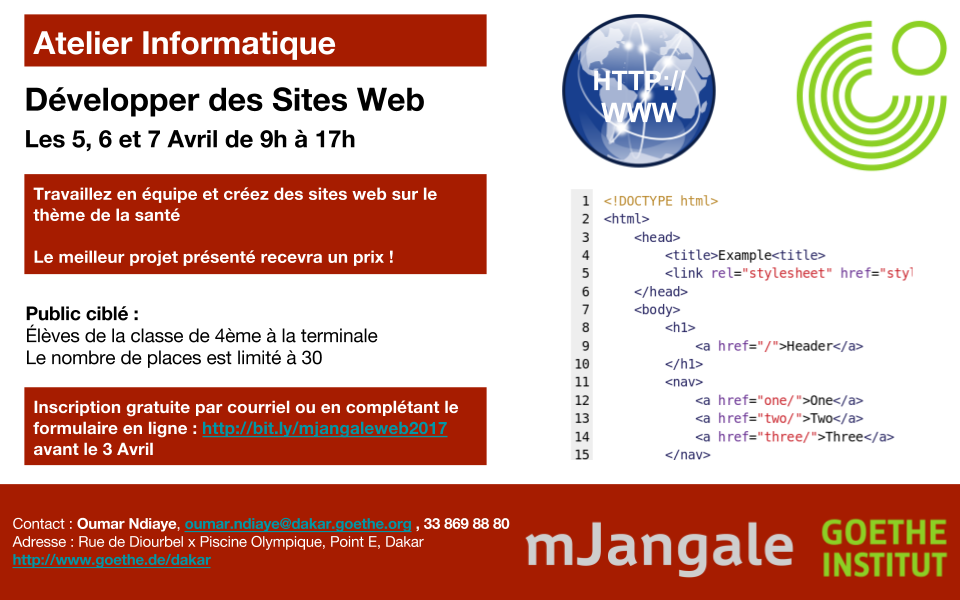 Atelier Informatique

Développer des Sites Web

Les 5, 6 et 7 Avril de 9h à 17h

Travaillez en équipe et créez des sites web sur le thème de la santé

Le meilleur projet présenté recevra un prix !

Public ciblé :
Élèves de la classe de 4ème à la terminale
Le nombre de places est limité à 30

Inscription gratuite par courriel ou en complétant le formulaire en ligne : http://bit.ly/mjangaleweb2017 avant le 3 Avril

HTTP://
WWW

1 <!DOCTYPE html>
2 <html>
3 <head>
4 <title>Example<title>
5 <link rel="stylesheet" href="styl
6 </head>
7 <body>
8 <h1>
9 <a href="/">Header</a>
10 </h1>
11 <nav>
12 <a href="one/">One</a>
13 <a href="two/">Two</a>
14 <a href="three/">Three</a>
15 </nav>

Contact : Oumar Ndiaye, oumar.ndiaye@dakar.goethe.org , 33 869 88 80
Adresse : Rue de Diourbel x Piscine Olympique, Point E, Dakar
http://www.goethe.de/dakar

mJangale

GOETHE
INSTITUT